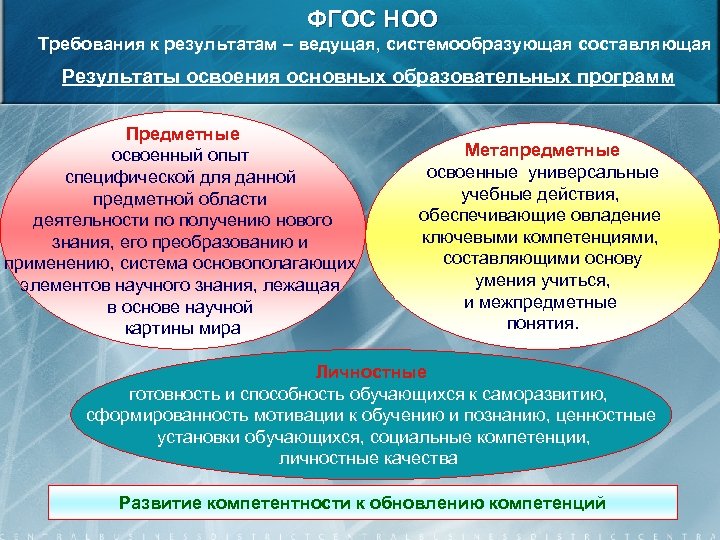 ФГОС НОО

Требования к результатам – ведущая, системообразующая составляющая

Результаты освоения основных образовательных программ

Предметные
освоенный опыт специфической для данной предметной области деятельности по получению нового знания, его преобразованию и применению, система основополагающих элементов научного знания, лежащая в основе научной картины мира

Метапредметные
освоенные универсальные учебные действия, обеспечивающие овладение ключевыми компетенциями, составляющими основу умения учиться, и межпредметные понятия.

Личностные
готовность и способность обучающихся к саморазвитию, сформированность мотивации к обучению и познанию, ценностные установки обучающихся, социальные компетенции, личностные качества

Развитие компетентности к обновлению компетенций

CENTRALBUSINESSDISTRICTCENTRALBUSINESSDISTRICTCENTR